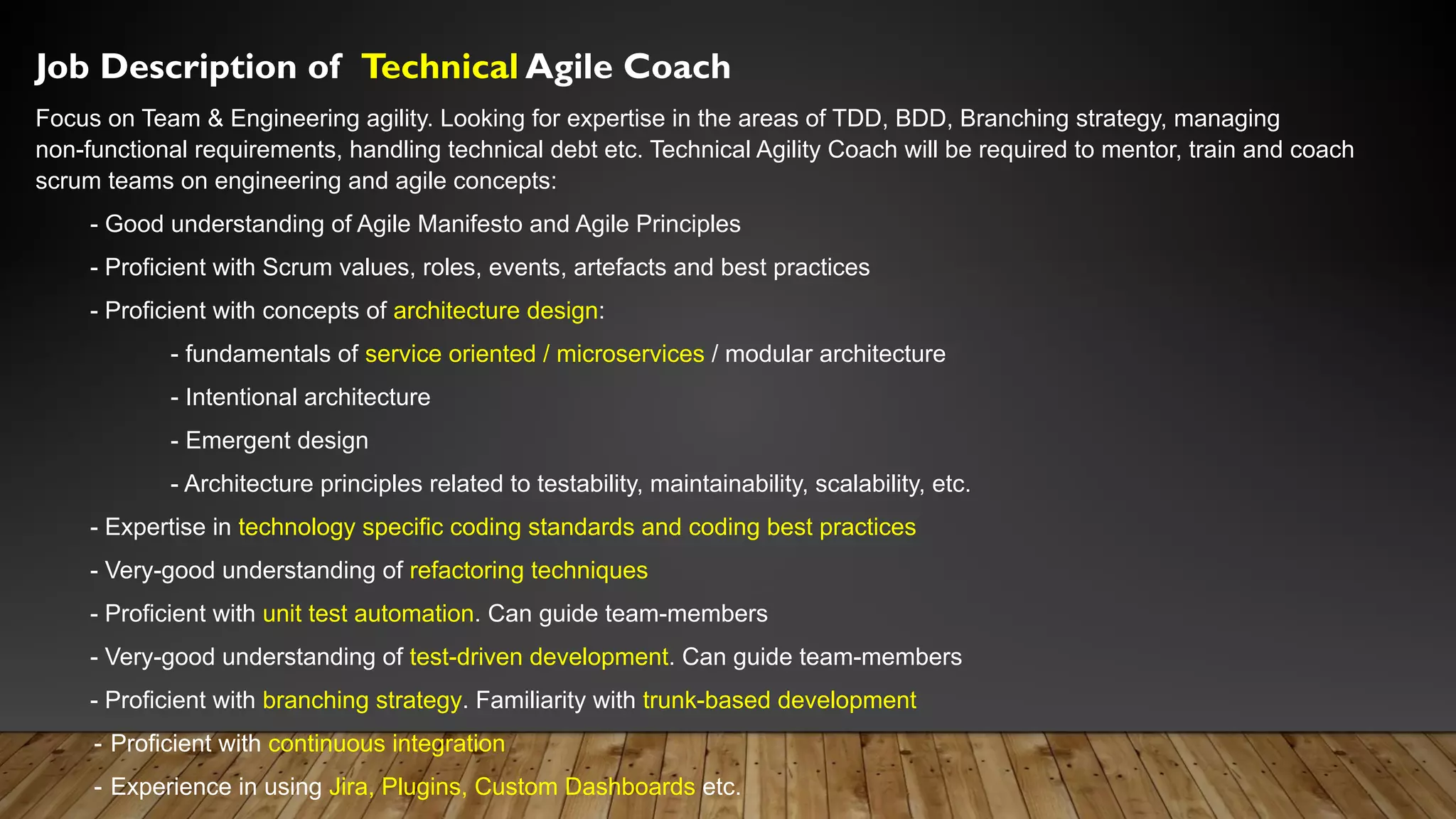 Job Description of Technical Agile Coach

Focus on Team & Engineering agility. Looking for expertise in the areas of TDD, BDD, Branching strategy, managing non-functional requirements, handling technical debt etc. Technical Agility Coach will be required to mentor, train and coach scrum teams on engineering and agile concepts:

- Good understanding of Agile Manifesto and Agile Principles

- Proficient with Scrum values, roles, events, artefacts and best practices

- Proficient with concepts of architecture design:

- fundamentals of service oriented / microservices / modular architecture

- Intentional architecture

- Emergent design

- Architecture principles related to testability, maintainability, scalability, etc.

- Expertise in technology specific coding standards and coding best practices

- Very-good understanding of refactoring techniques

- Proficient with unit test automation. Can guide team-members

- Very-good understanding of test-driven development. Can guide team-members

- Proficient with branching strategy. Familiarity with trunk-based development

- Proficient with continuous integration

- Experience in using Jira, Plugins, Custom Dashboards etc.